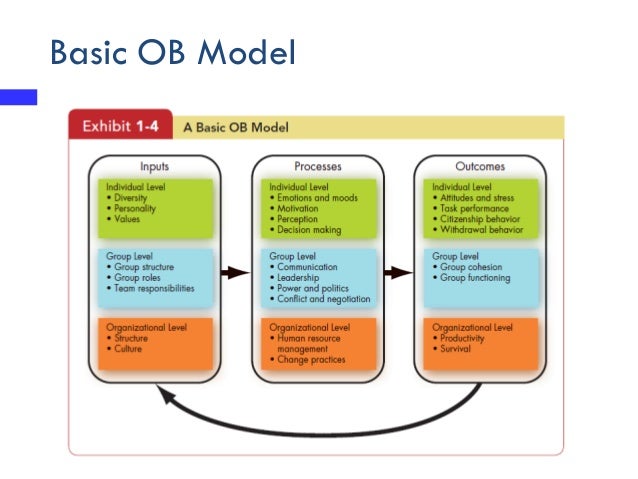 Basic OB Model

Exhibit 1-4 A Basic OB Model

Inputs

Individual Level
• Diversity
• Personality
• Values

Group Level
• Group structure
• Group roles
• Team responsibilities

Organizational Level
• Structure
• Culture

Processes

Individual Level
• Emotions and moods
• Motivation
• Perception
• Decision making

Group Level
• Communication
• Leadership
• Power and politics
• Conflict and negotiation

Organizational Level
• Human resource management
• Change practices

Outcomes

Individual Level
• Attitudes and stress
• Task performance
• Citizenship behavior
• Withdrawal behavior

Group Level
• Group cohesion
• Group functioning

Organizational Level
• Productivity
• Survival